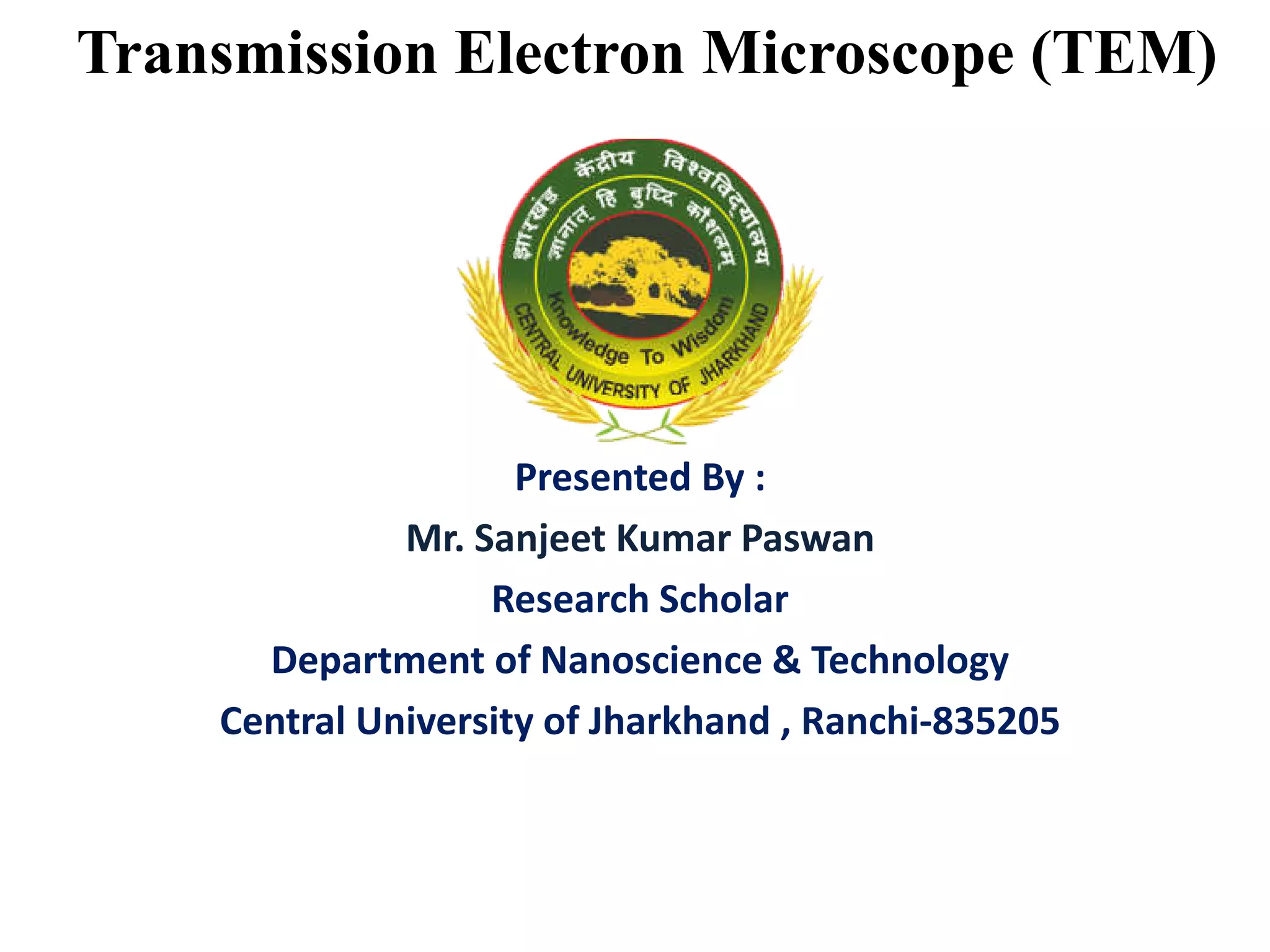 Transmission Electron Microscope (TEM)

झारखंड केंद्रीय विश्वविद्यालय

ज्ञानात् हि बुद्धि कौशलम्

Knowledge To Wisdom

CENTRAL UNIVERSITY OF JHARKHAND

Presented By :

Mr. Sanjeet Kumar Paswan

Research Scholar

Department of Nanoscience & Technology

Central University of Jharkhand , Ranchi-835205